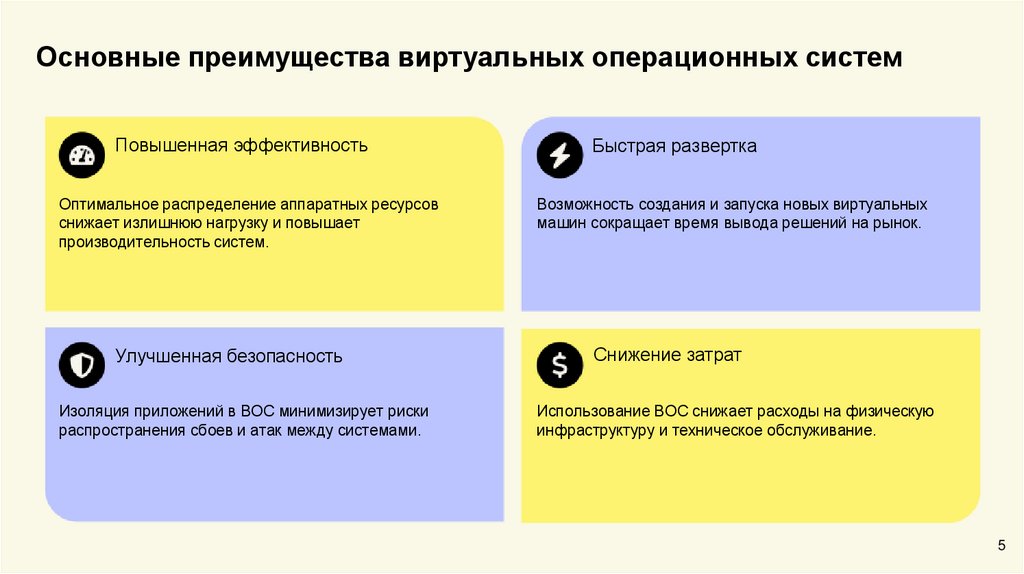 Основные преимущества виртуальных операционных систем

Повышенная эффективность

Оптимальное распределение аппаратных ресурсов снижает излишнюю нагрузку и повышает производительность систем.

Быстрая развертка

Возможность создания и запуска новых виртуальных машин сокращает время вывода решений на рынок.

Улучшенная безопасность

Изоляция приложений в ВОС минимизирует риски распространения сбоев и атак между системами.

Снижение затрат

Использование ВОС снижает расходы на физическую инфраструктуру и техническое обслуживание.

5